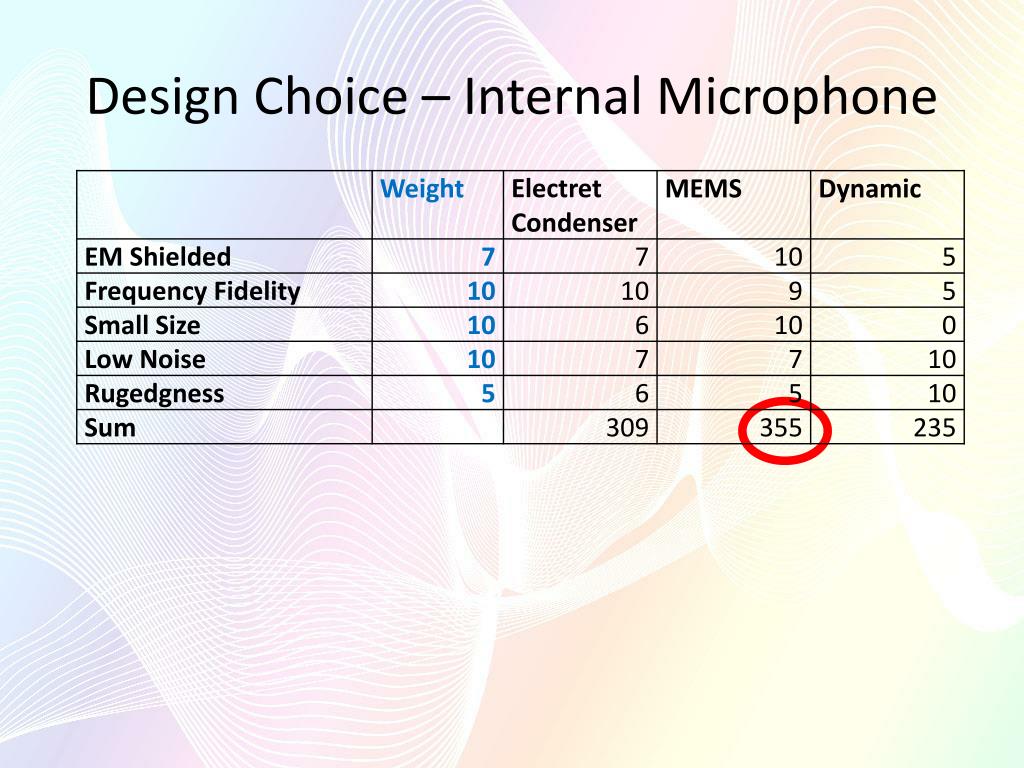 Design Choice – Internal Microphone

| | Weight | Electret Condenser | MEMS | Dynamic |
|---|---|---|---|---|
| EM Shielded | 7 | 7 | 10 | 5 |
| Frequency Fidelity | 10 | 10 | 9 | 5 |
| Small Size | 10 | 6 | 10 | 0 |
| Low Noise | 10 | 7 | 7 | 10 |
| Rugedgness | 5 | 6 | 5 | 10 |
| Sum | | 309 | 355 | 235 |